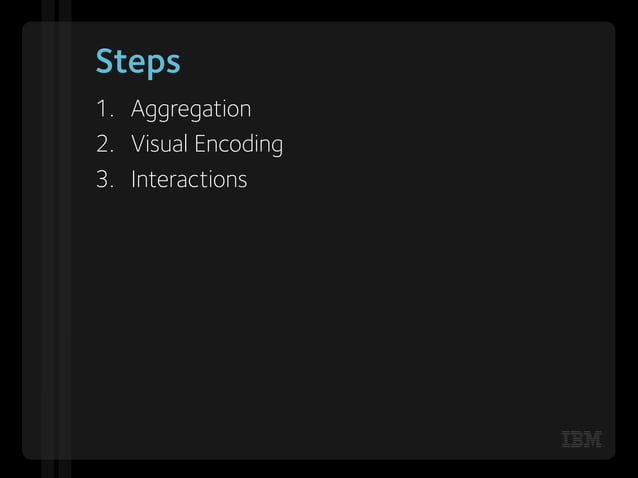 Steps

1. Aggregation
2. Visual Encoding
3. Interactions

IBM